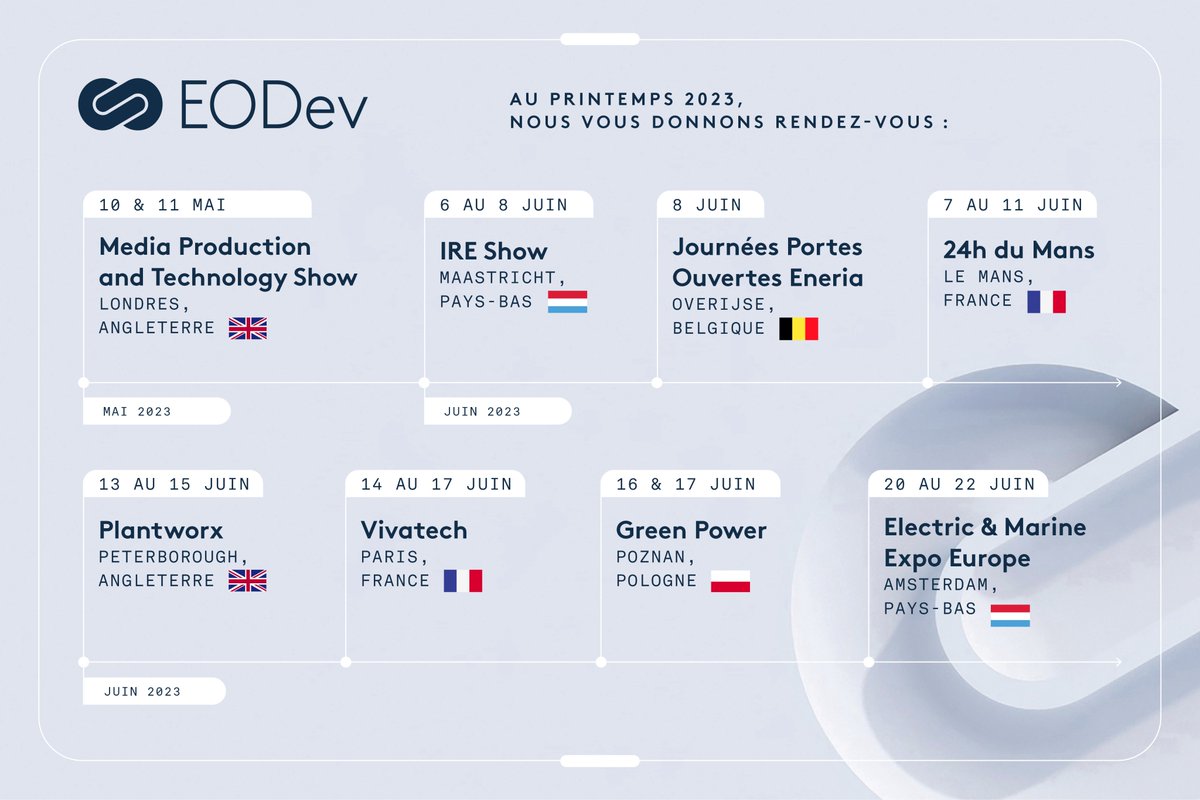 EODev

AU PRINTEMPS 2023,
NOUS VOUS DONNONS RENDEZ-VOUS :

10 & 11 MAI
Media Production and Technology Show
LONDRES, ANGLETERRE

6 AU 8 JUIN
IRE Show
MAASTRICHT, PAYS-BAS

8 JUIN
Journées Portes Ouvertes Eneria
OVERIJSE, BELGIQUE

7 AU 11 JUIN
24h du Mans
LE MANS, FRANCE

MAI 2023

JUIN 2023

13 AU 15 JUIN
Plantworx
PETERBOROUGH, ANGLETERRE

14 AU 17 JUIN
Vivatech
PARIS, FRANCE

16 & 17 JUIN
Green Power
POZNAN, POLOGNE

20 AU 22 JUIN
Electric & Marine Expo Europe
AMSTERDAM, PAYS-BAS

JUIN 2023